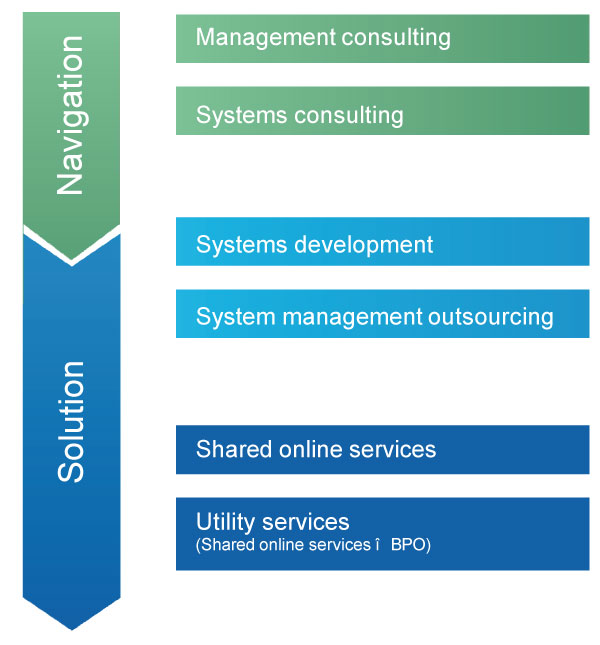 Navigation

Solution

Management consulting

Systems consulting

Systems development

System management outsourcing

Shared online services

Utility services
(Shared online services î BPO)